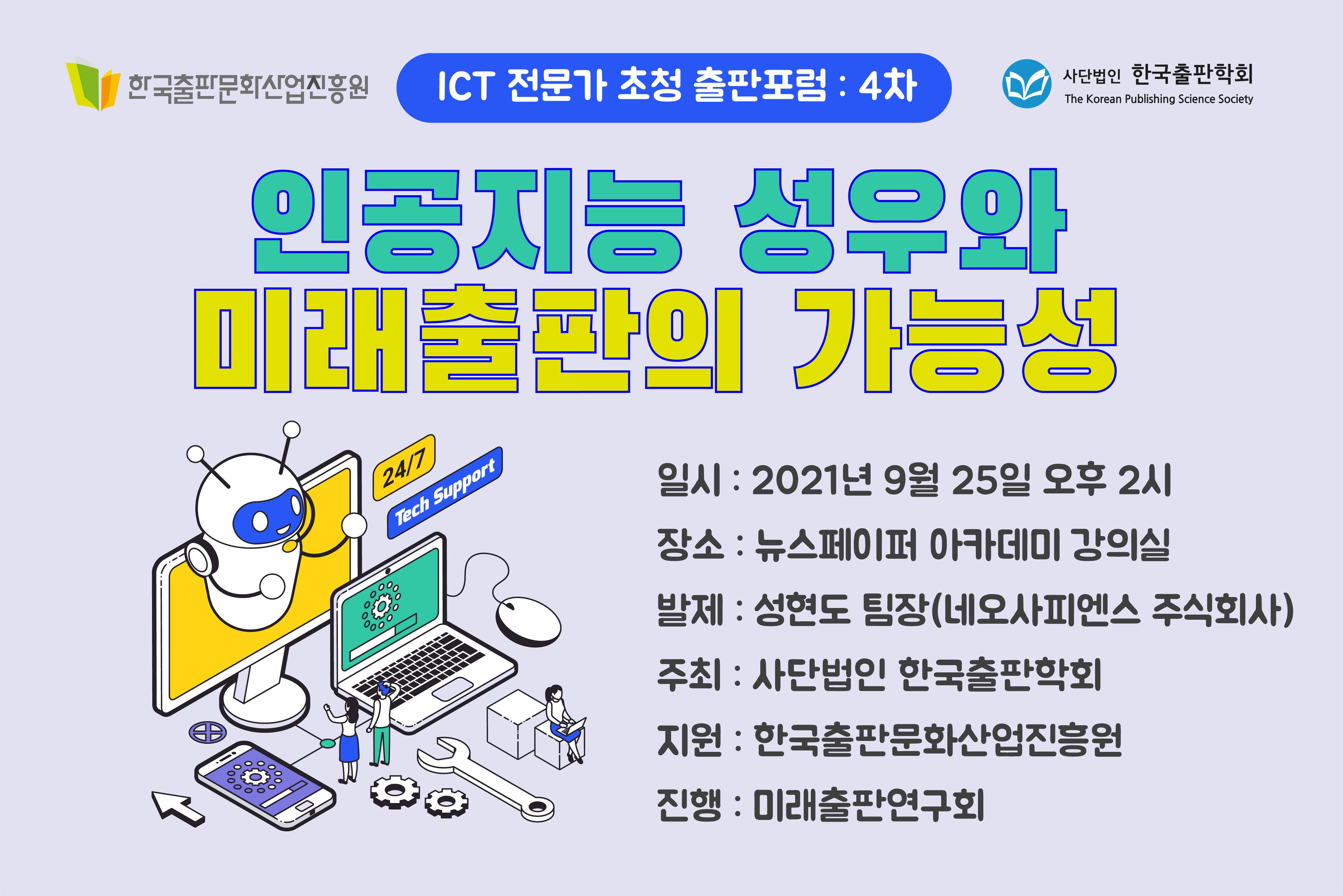 한국출판문화산업진흥원

ICT 전문가 초청 출판포럼 : 4차

사단법인 한국출판학회
The Korean Publishing Science Society

인공지능 성우와
미래출판의 가능성

24/7
Tech Support

일시 : 2021년 9월 25일 오후 2시
장소 : 뉴스페이퍼 아카데미 강의실
발제 : 성현도 팀장(네오사피엔스 주식회사)
주최 : 사단법인 한국출판학회
지원 : 한국출판문화산업진흥원
진행 : 미래출판연구회